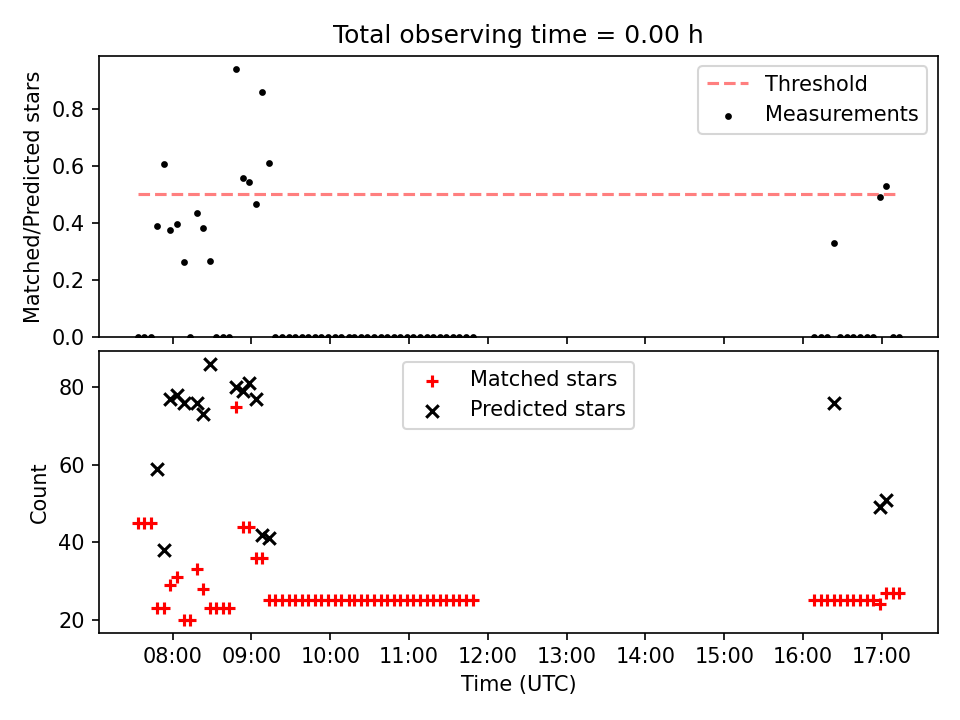 Total observing time = 0.00 h

Matched/Predicted stars

0.0
0.2
0.4
0.6
0.8

Threshold
Measurements

Count

20
40
60
80

Matched stars
Predicted stars

08:00
09:00
10:00
11:00
12:00
13:00
14:00
15:00
16:00
17:00

Time (UTC)